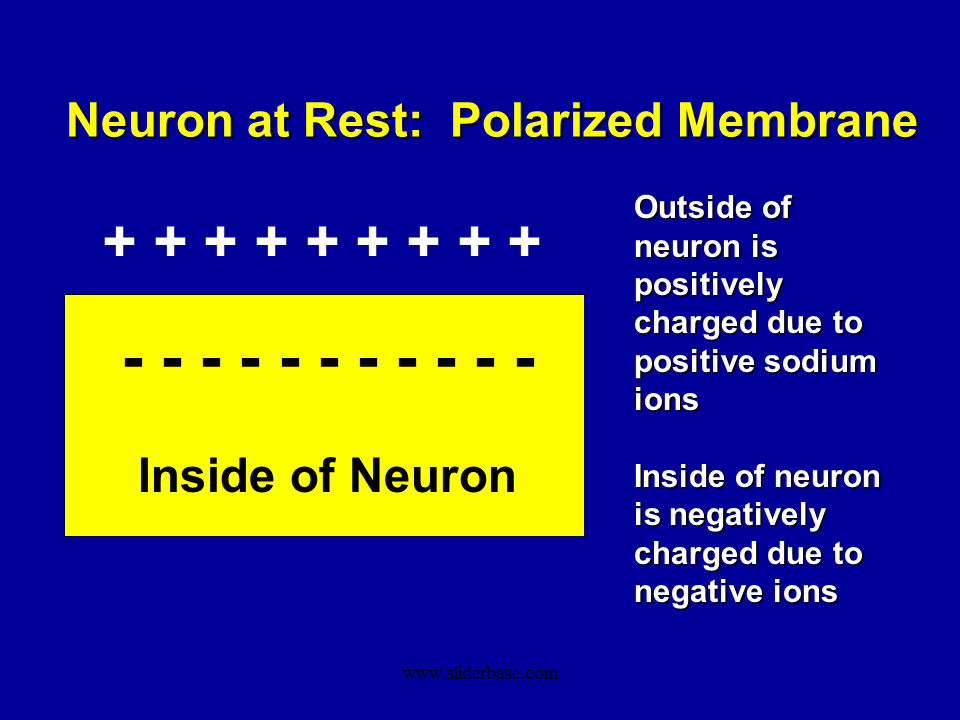 Neuron at Rest: Polarized Membrane

+ + + + + + + + +

- - - - - - - - - - -

Inside of Neuron

Outside of neuron is positively charged due to positive sodium ions

Inside of neuron is negatively charged due to negative ions

www.sliderbase.com